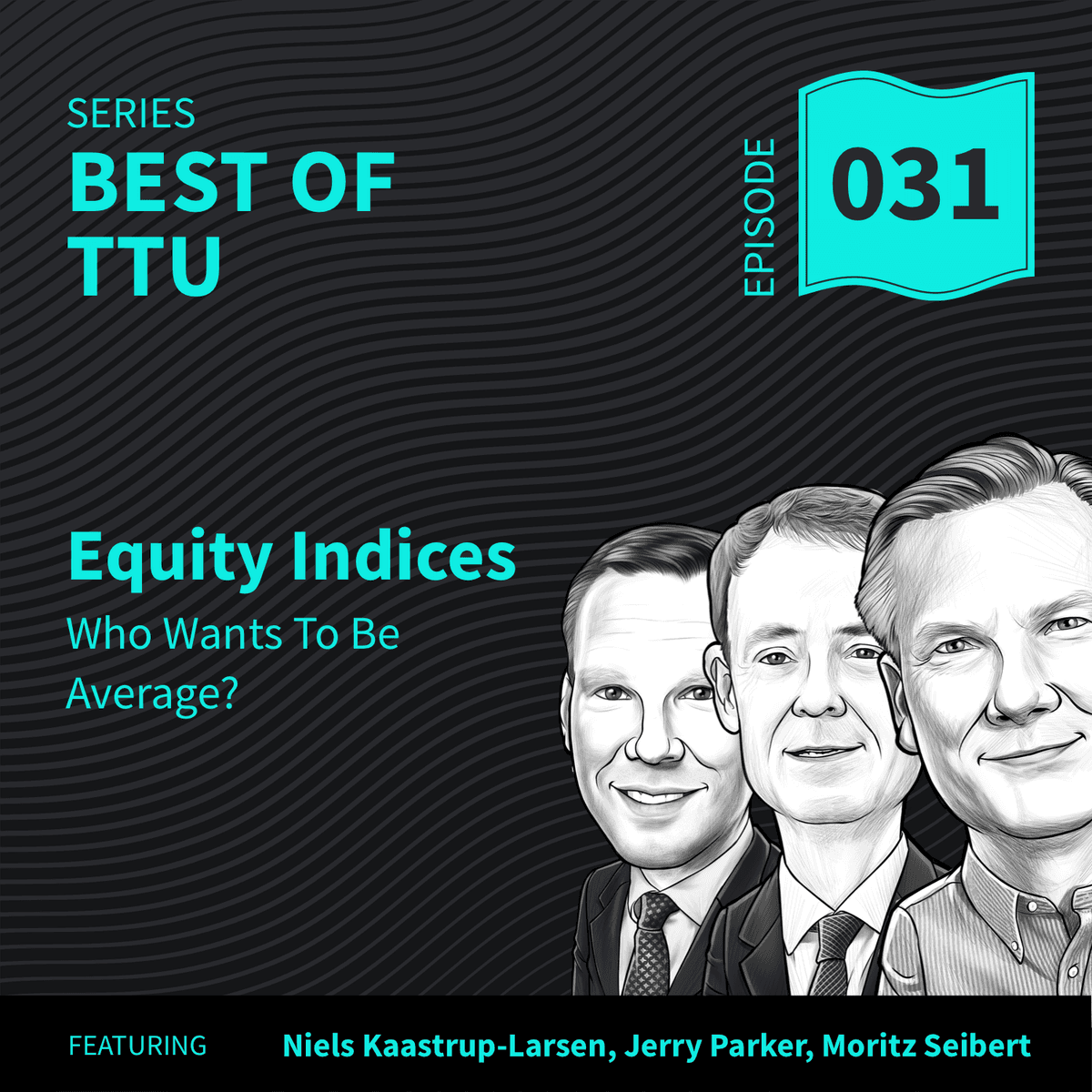 SERIES
BEST OF TTU

EPISODE
031

Equity Indices
Who Wants To Be Average?

FEATURING
Niels Kaastrup-Larsen, Jerry Parker, Moritz Seibert